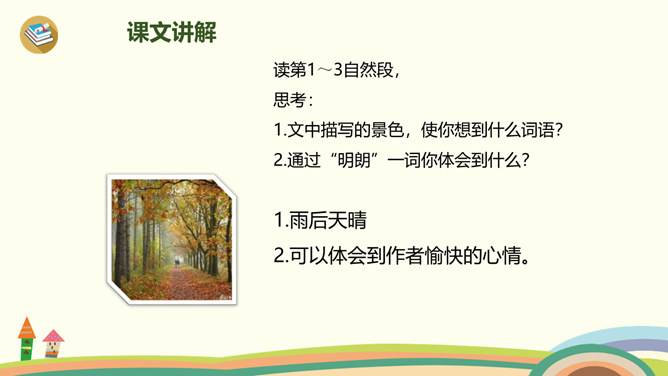 课文讲解

读第1～3自然段，
思考：
1.文中描写的景色，使你想到什么词语？
2.通过“明朗”一词你体会到什么？

1.雨后天晴
2.可以体会到作者愉快的心情。